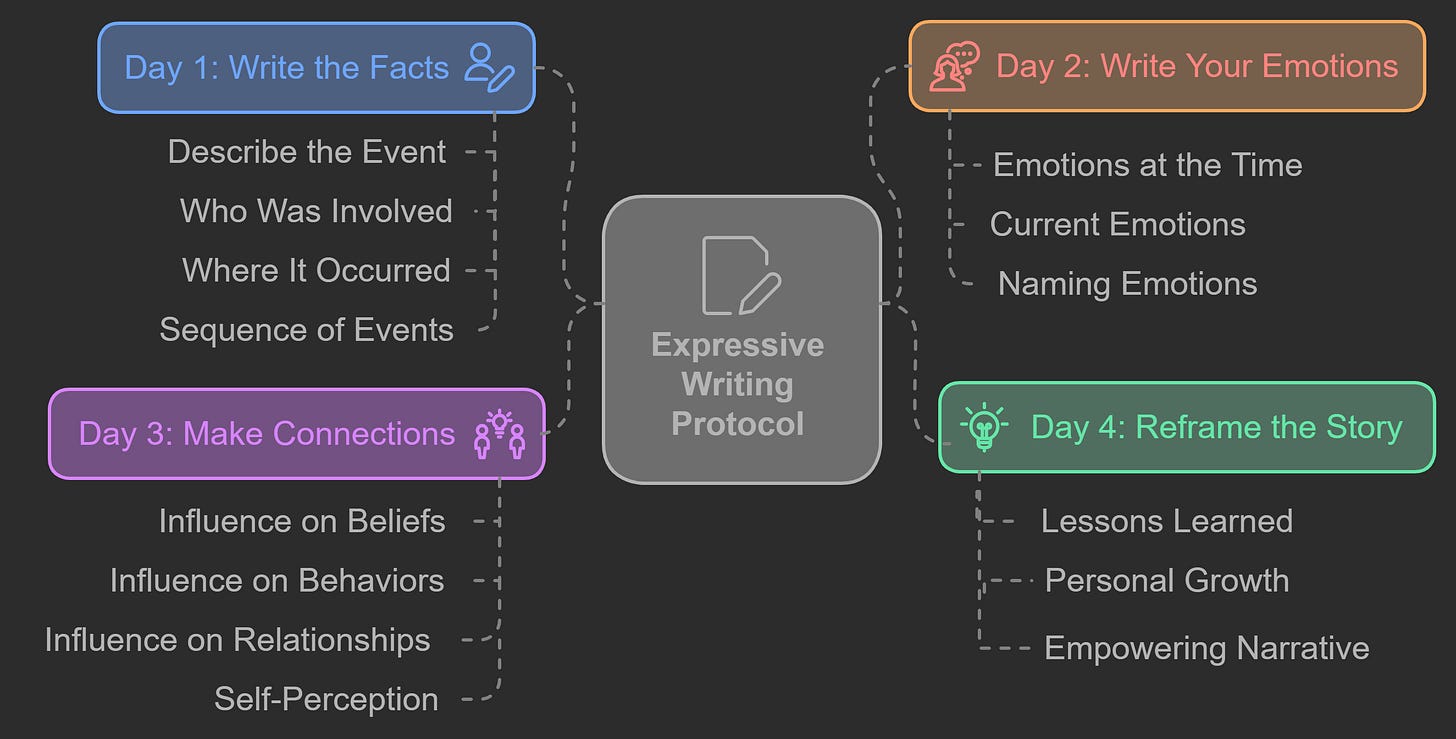 Expressive Writing Protocol

Day 1: Write the Facts

Describe the Event
Who Was Involved
Where It Occurred
Sequence of Events

Day 2: Write Your Emotions

Emotions at the Time
Current Emotions
Naming Emotions

Day 3: Make Connections

Influence on Beliefs
Influence on Behaviors
Influence on Relationships
Self-Perception

Day 4: Reframe the Story

Lessons Learned
Personal Growth
Empowering Narrative